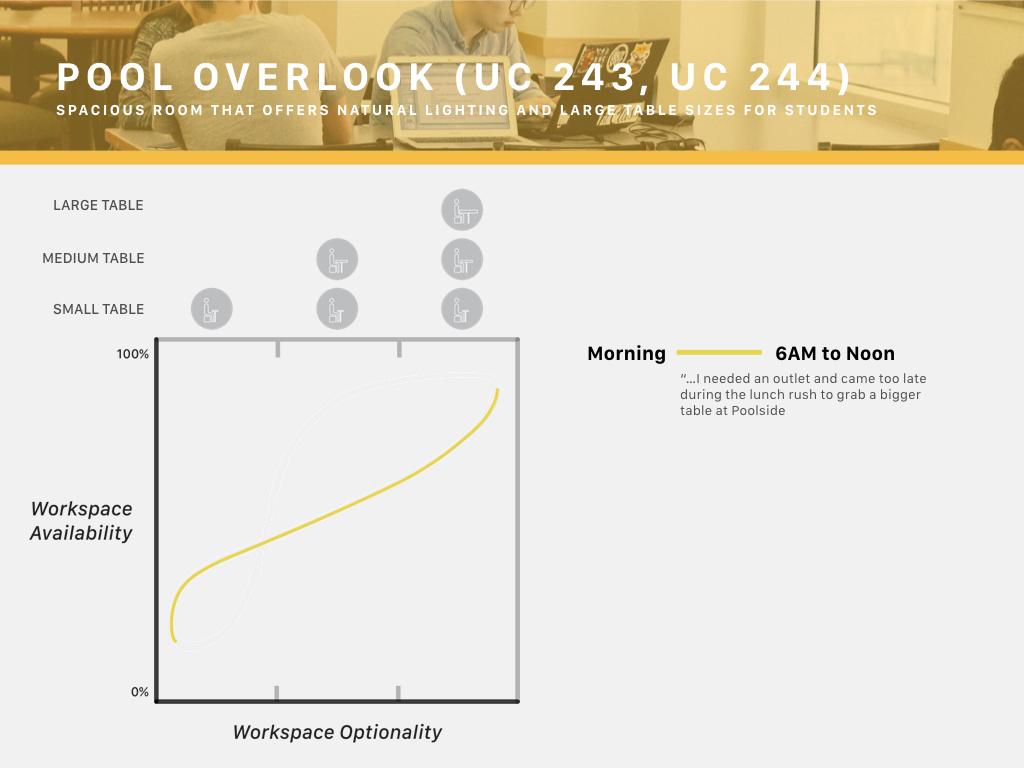 POOL OVERLOOK (UC 243, UC 244)
SPACIOUS ROOM THAT OFFERS NATURAL LIGHTING AND LARGE TABLE SIZES FOR STUDENTS

LARGE TABLE
MEDIUM TABLE
SMALL TABLE

100%
0%

Workspace Availability

Workspace Optionality

Morning 6AM to Noon

"...I needed an outlet and came too late during the lunch rush to grab a bigger table at Poolside